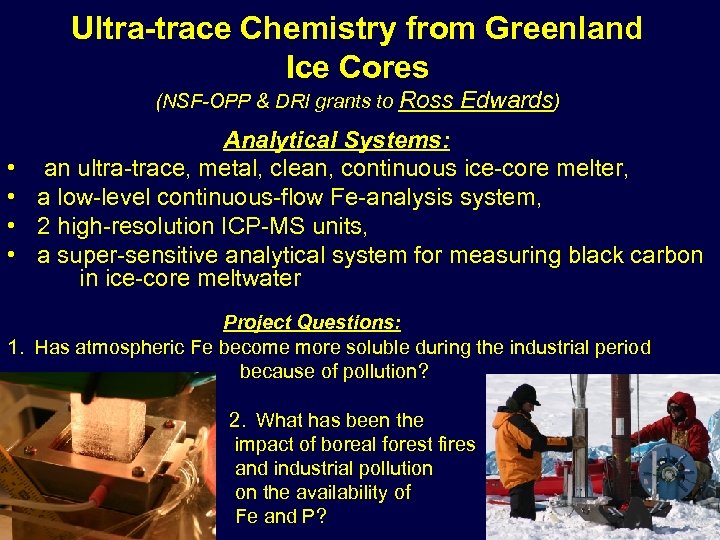 Ultra-trace Chemistry from Greenland Ice Cores

(NSF-OPP & DRI grants to Ross Edwards)

Analytical Systems:

• an ultra-trace, metal, clean, continuous ice-core melter,
• a low-level continuous-flow Fe-analysis system,
• 2 high-resolution ICP-MS units,
• a super-sensitive analytical system for measuring black carbon in ice-core meltwater

Project Questions:

1. Has atmospheric Fe become more soluble during the industrial period because of pollution?

2. What has been the impact of boreal forest fires and industrial pollution on the availability of Fe and P?